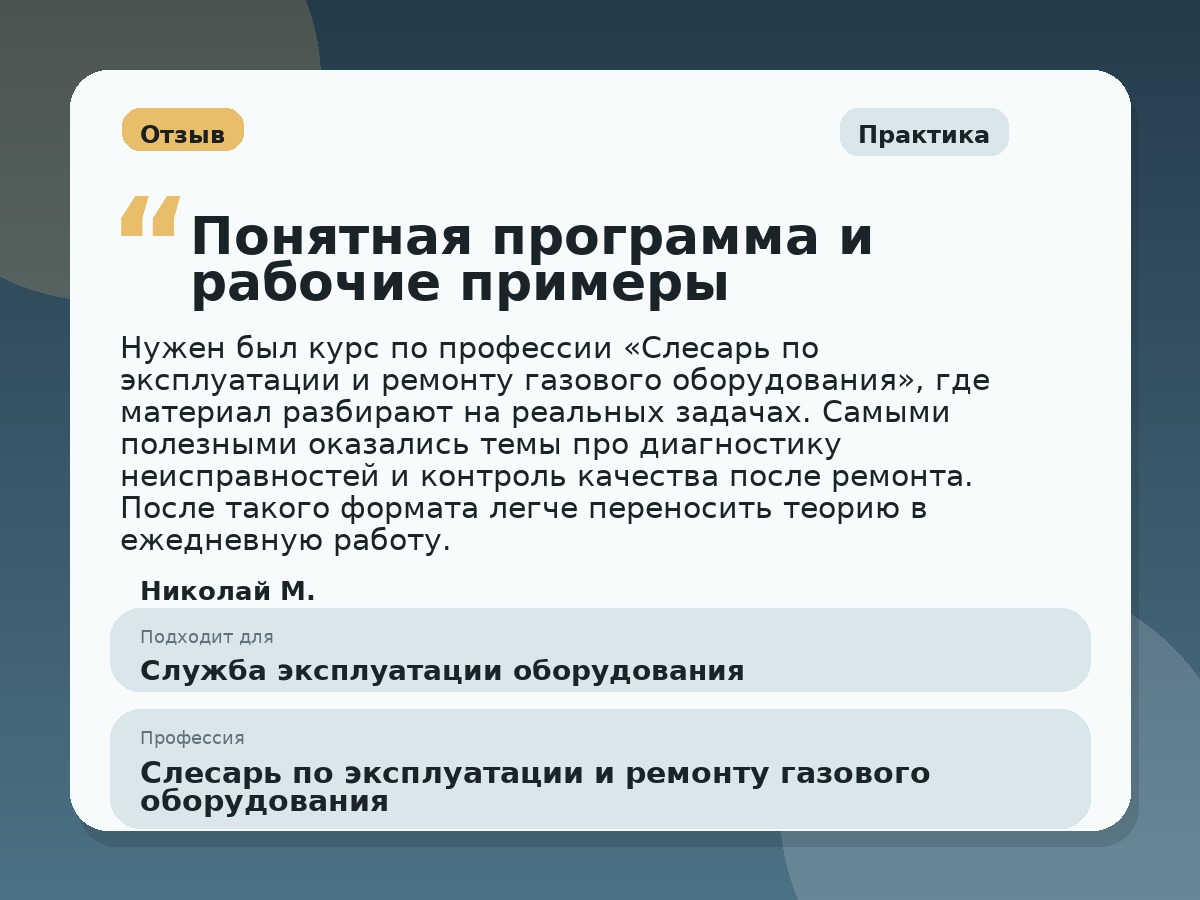 Отзыв

Практика

“ Понятная программа и рабочие примеры

Нужен был курс по профессии «Слесарь по эксплуатации и ремонту газового оборудования», где материал разбирают на реальных задачах. Самыми полезными оказались темы про диагностику неисправностей и контроль качества после ремонта. После такого формата легче переносить теорию в ежедневную работу.

Николай М.

Подходит для

Служба эксплуатации оборудования

Профессия

Слесарь по эксплуатации и ремонту газового оборудования